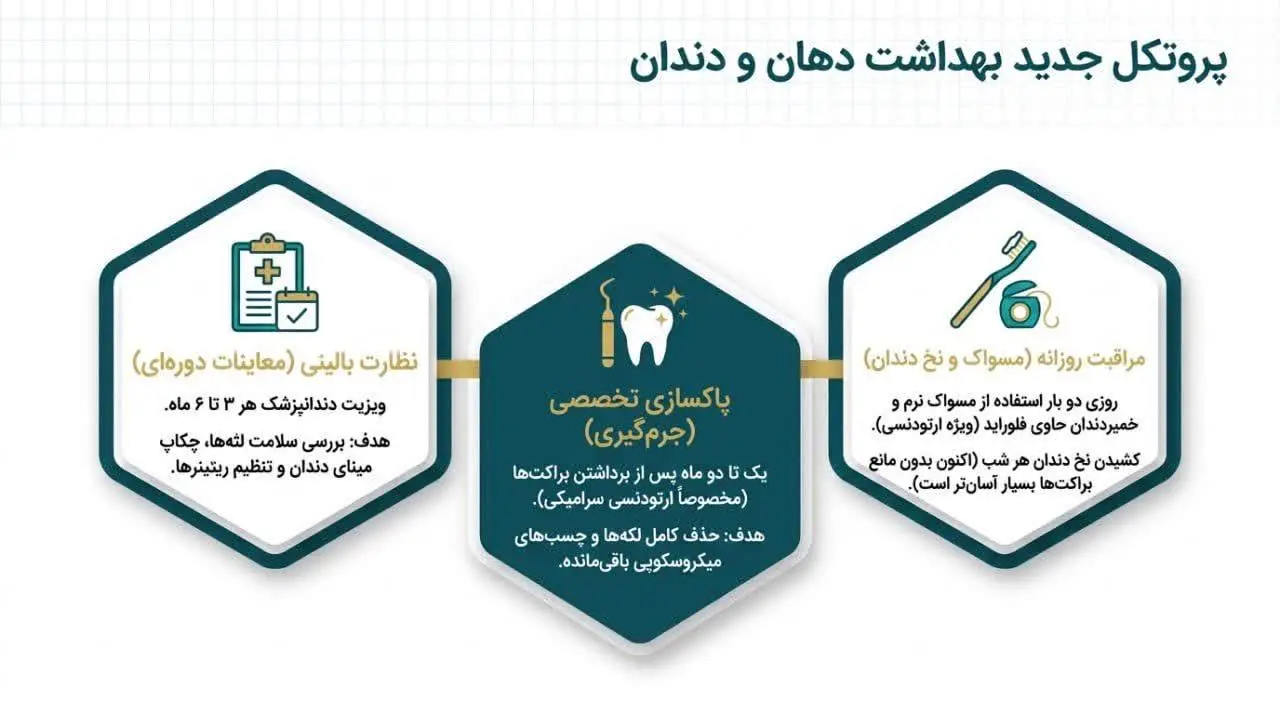 پروتکل جدید بهداشت دهان و دندان

مراقبت روزانه (مسواک و نخ دندان)

روزی دو بار استفاده از مسواک نرم و خمیردندان حاوی فلوراید (ویژه ارتودنسی).

کشیدن نخ دندان هر شب (اکنون بدون مانع براکت‌ها بسیار آسان‌تر است).

پاکسازی تخصصی (جرم‌گیری)

یک تا دو ماه پس از برداشتن براکت‌ها (مخصوصاً ارتودنسی سرامیکی).

هدف: حذف کامل لکه‌ها و چسب‌های میکروسکوپی باقی‌مانده.

نظارت بالینی (معاینات دوره‌ای)

ویزیت دندانپزشک هر ۳ تا ۶ ماه.

هدف: بررسی سلامت لثه‌ها، چکاپ مینای دندان و تنظیم ریتینرها.